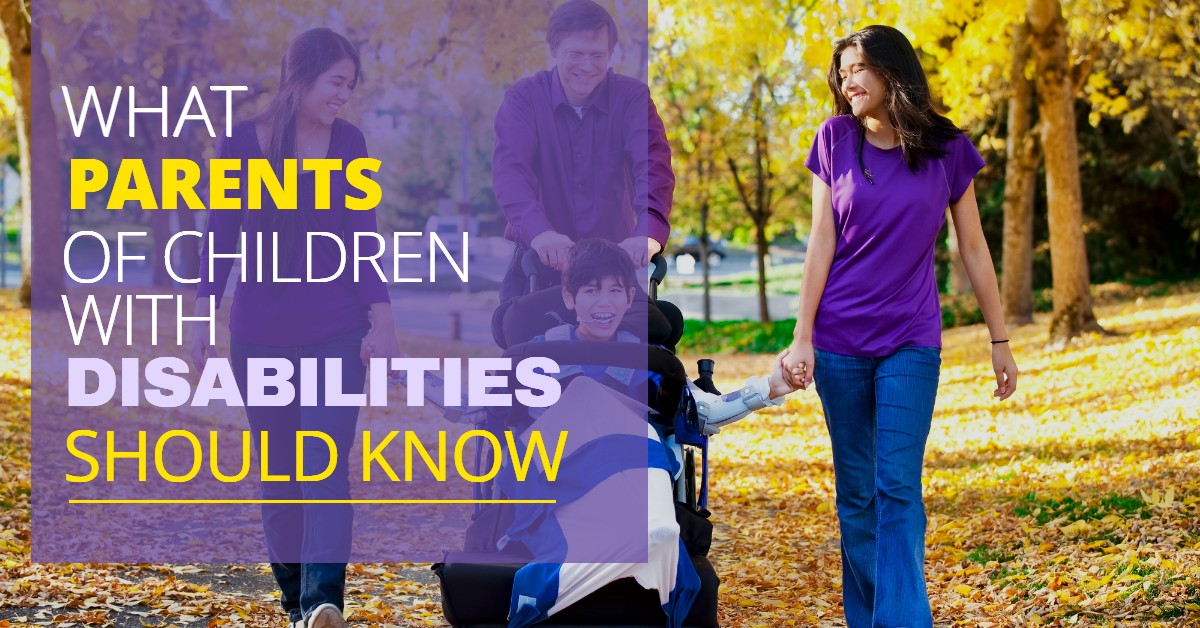 WHAT
PARENTS
OF CHILDREN
WITH
DISABILITIES
SHOULD KNOW